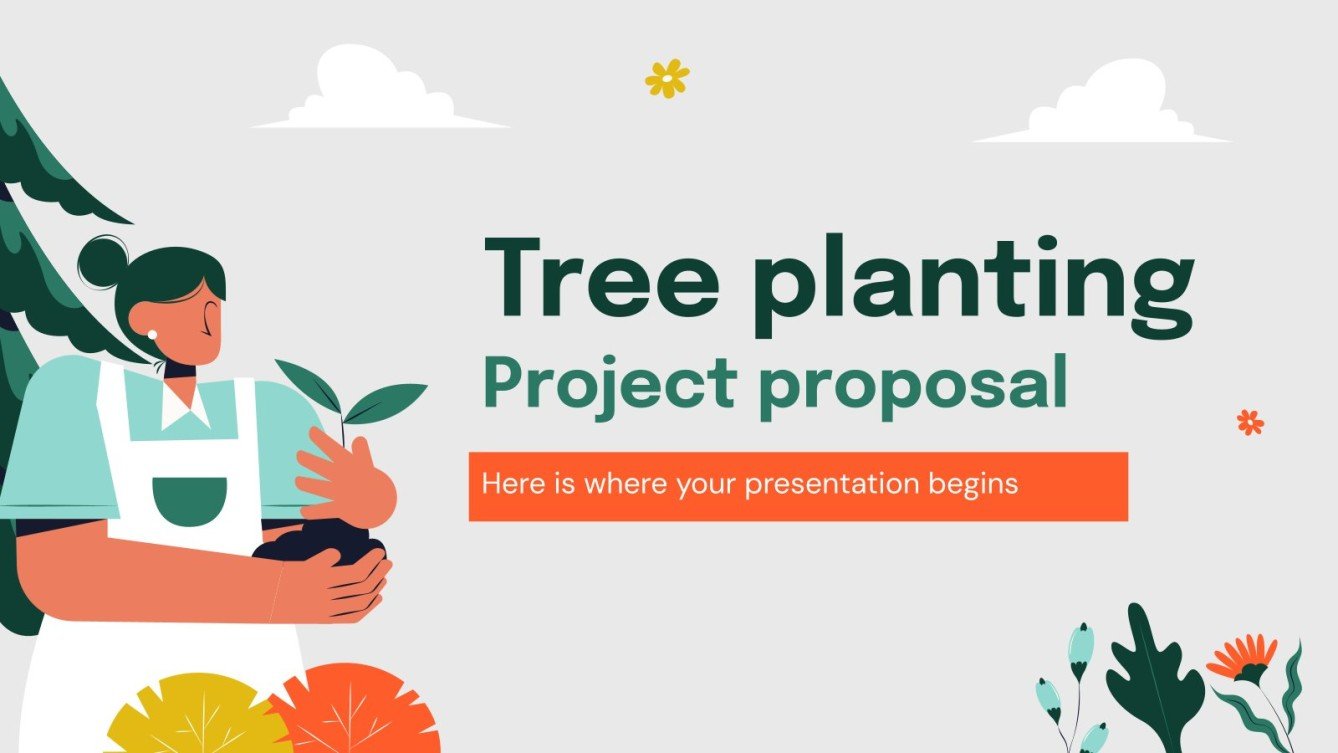 Tree planting
Project proposal

Here is where your presentation begins